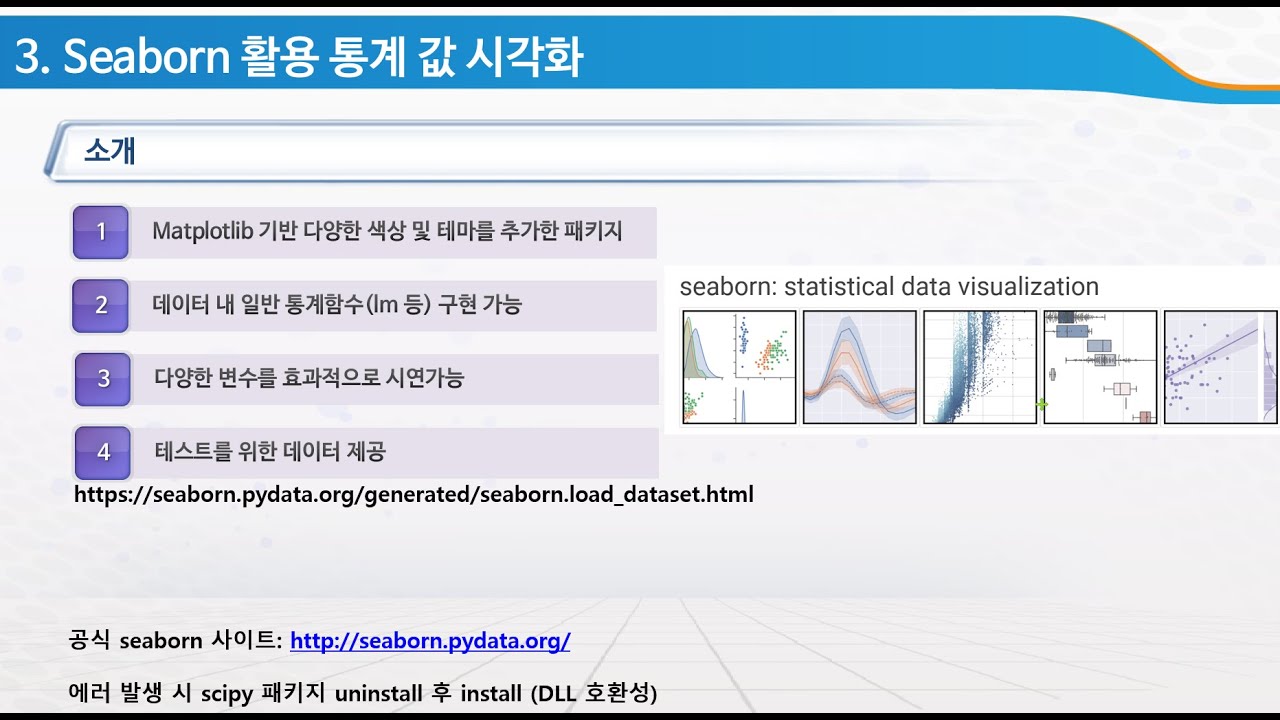 3. Seaborn 활용 통계 값 시각화

소개

1 Matplotlib 기반 다양한 색상 및 테마를 추가한 패키지

2 데이터 내 일반 통계함수(lm 등) 구현 가능

3 다양한 변수를 효과적으로 시연가능

4 테스트를 위한 데이터 제공

https://seaborn.pydata.org/generated/seaborn.load_dataset.html

seaborn: statistical data visualization

공식 seaborn 사이트: http://seaborn.pydata.org/

에러 발생 시 scipy 패키지 uninstall 후 install (DLL 호환성)